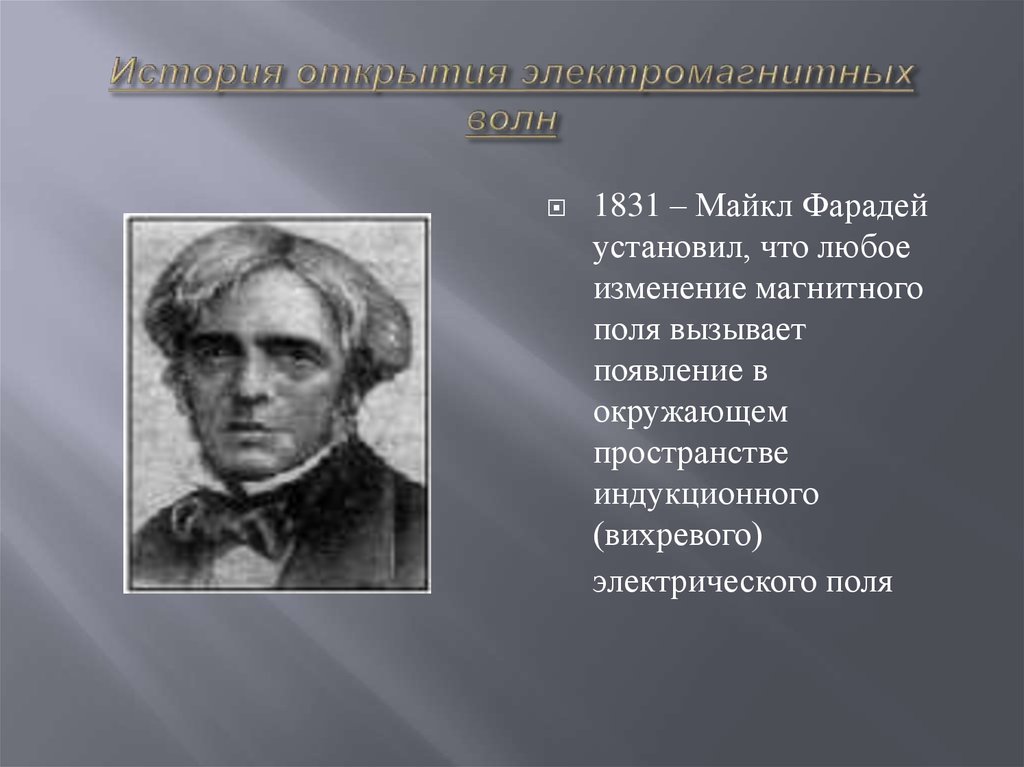 История открытия электромагнитных волн

1831 – Майкл Фарадей установил, что любое изменение магнитного поля вызывает появление в окружающем пространстве индукционного (вихревого) электрического поля